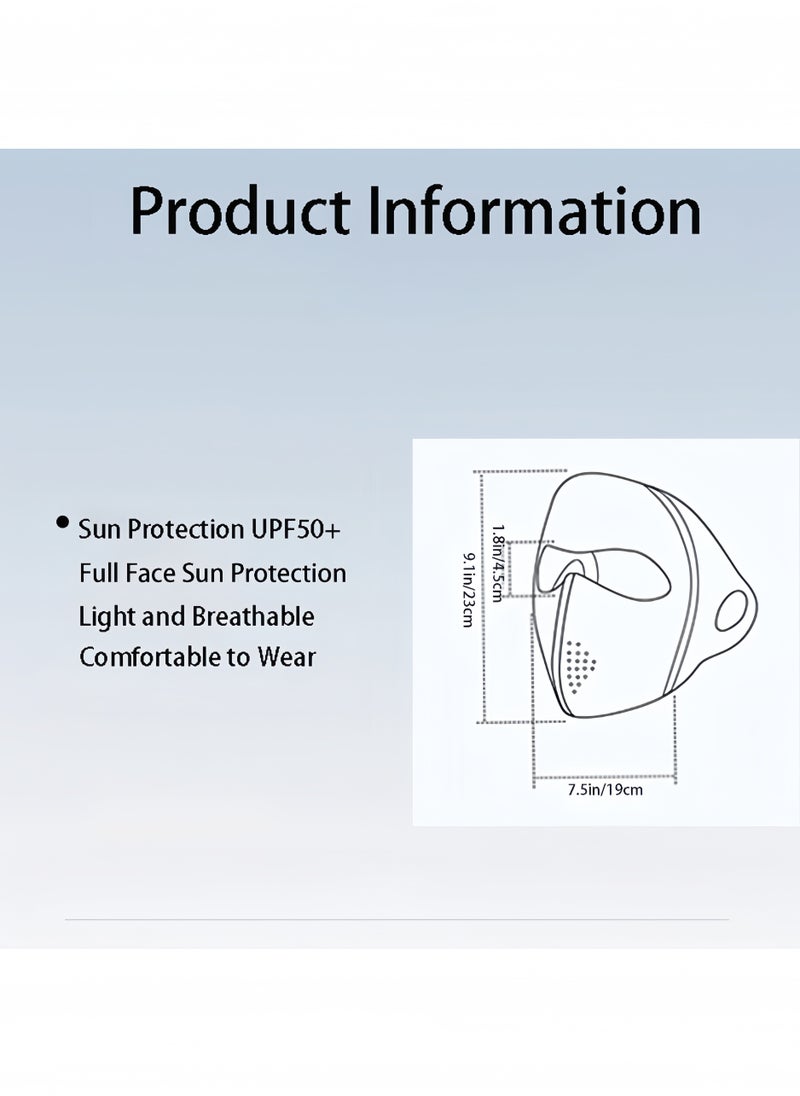 Product Information

• Sun Protection UPF50+
Full Face Sun Protection
Light and Breathable
Comfortable to Wear

9.1in/23cm

1.8in/4.5cm

7.5in/19cm